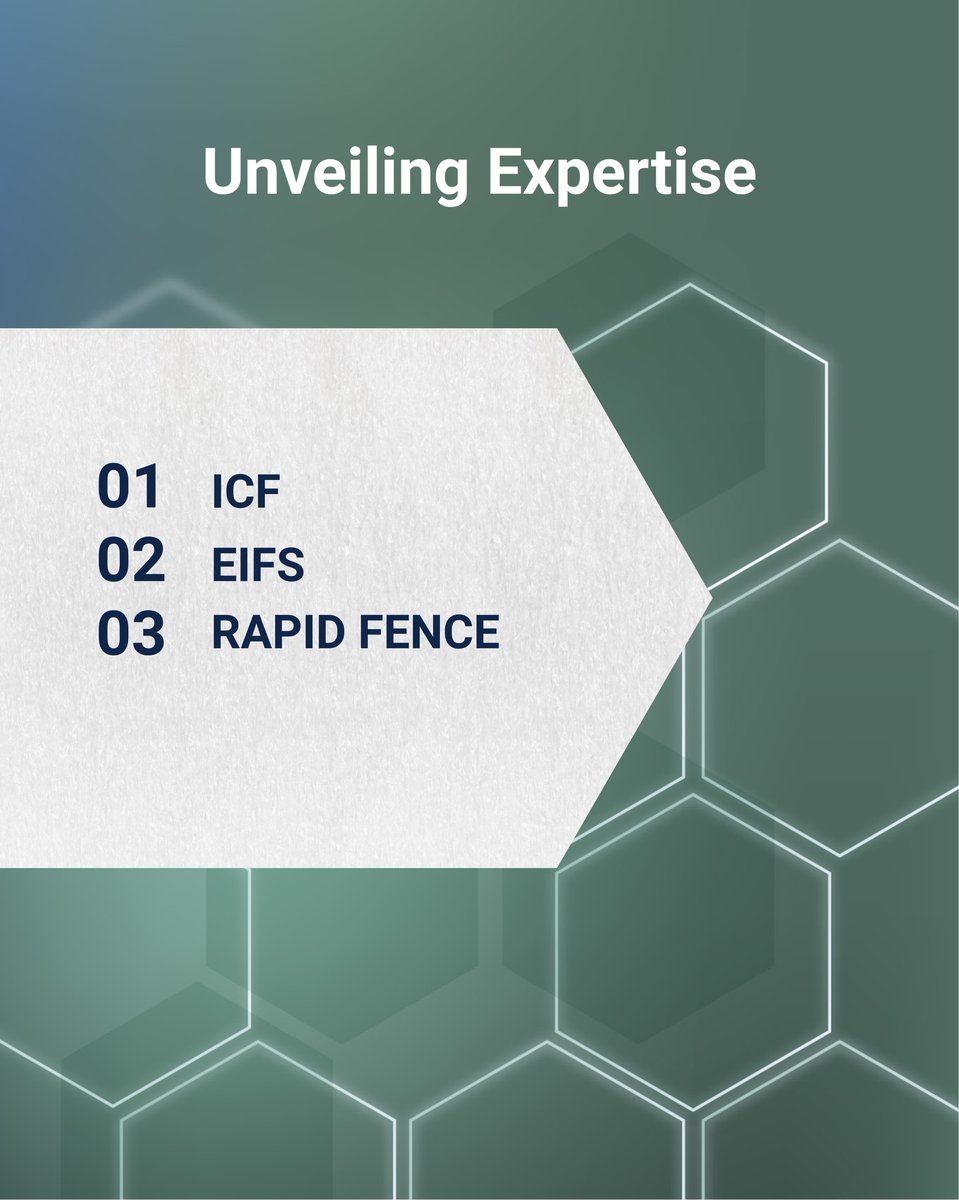 Unveiling Expertise

01 ICF
02 EIFS
03 RAPID FENCE